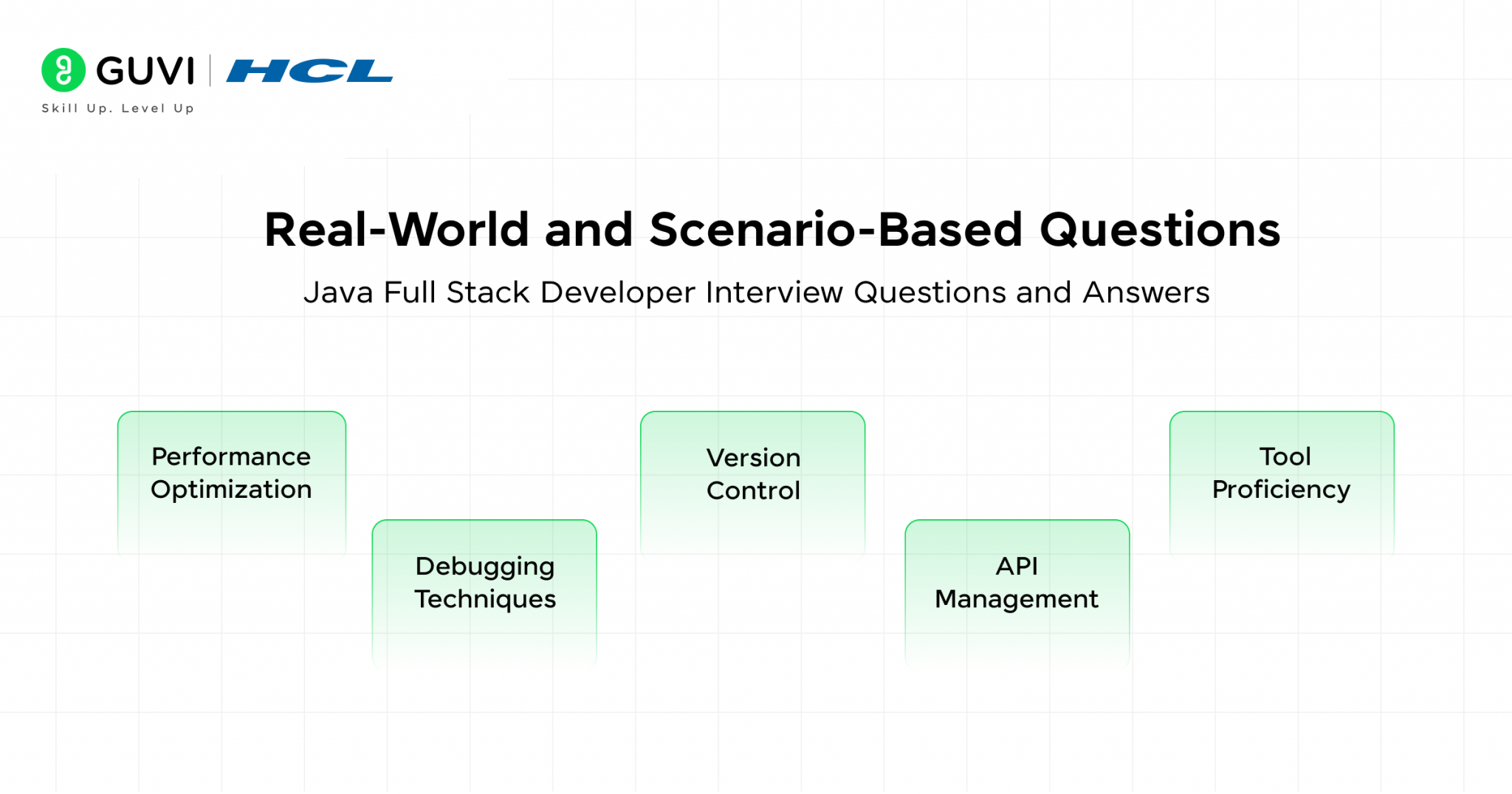 GUVI | HCL
Skill Up. Level Up

Real-World and Scenario-Based Questions
Java Full Stack Developer Interview Questions and Answers

Performance Optimization

Debugging Techniques

Version Control

API Management

Tool Proficiency